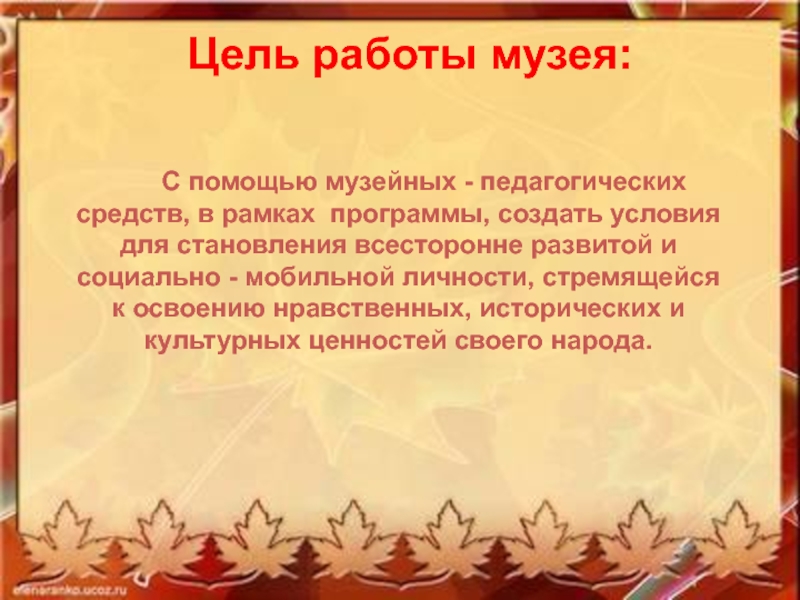 Цель работы музея:

С помощью музейных - педагогических средств, в рамках программы, создать условия для становления всесторонне развитой и социально - мобильной личности, стремящейся к освоению нравственных, исторических и культурных ценностей своего народа.

elenaranko.ucoz.ru